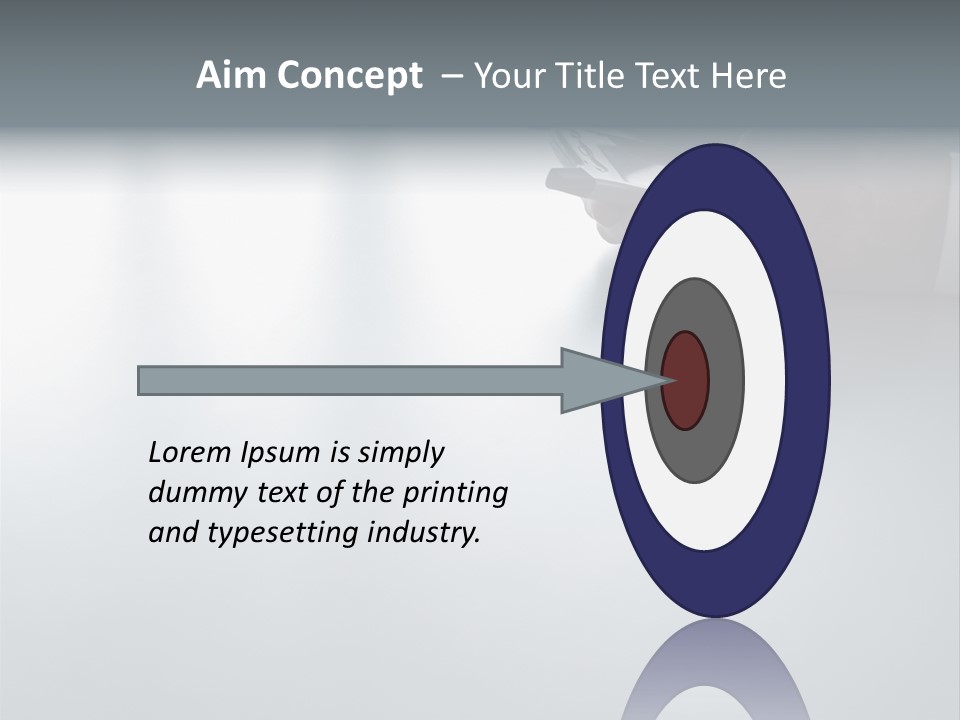 Aim Concept – Your Title Text Here

Lorem Ipsum is simply dummy text of the printing and typesetting industry.